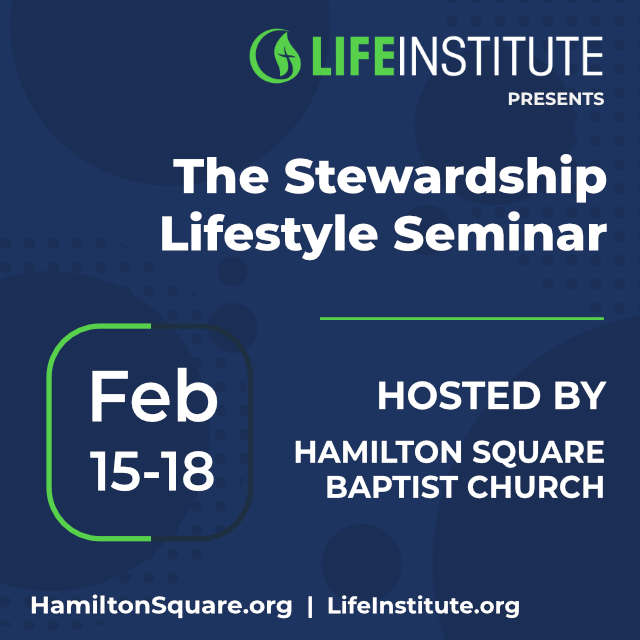 LIFEINSTITUTE
PRESENTS

The Stewardship Lifestyle Seminar

Feb 15-18

HOSTED BY

HAMILTON SQUARE BAPTIST CHURCH

HamiltonSquare.org | LifeInstitute.org